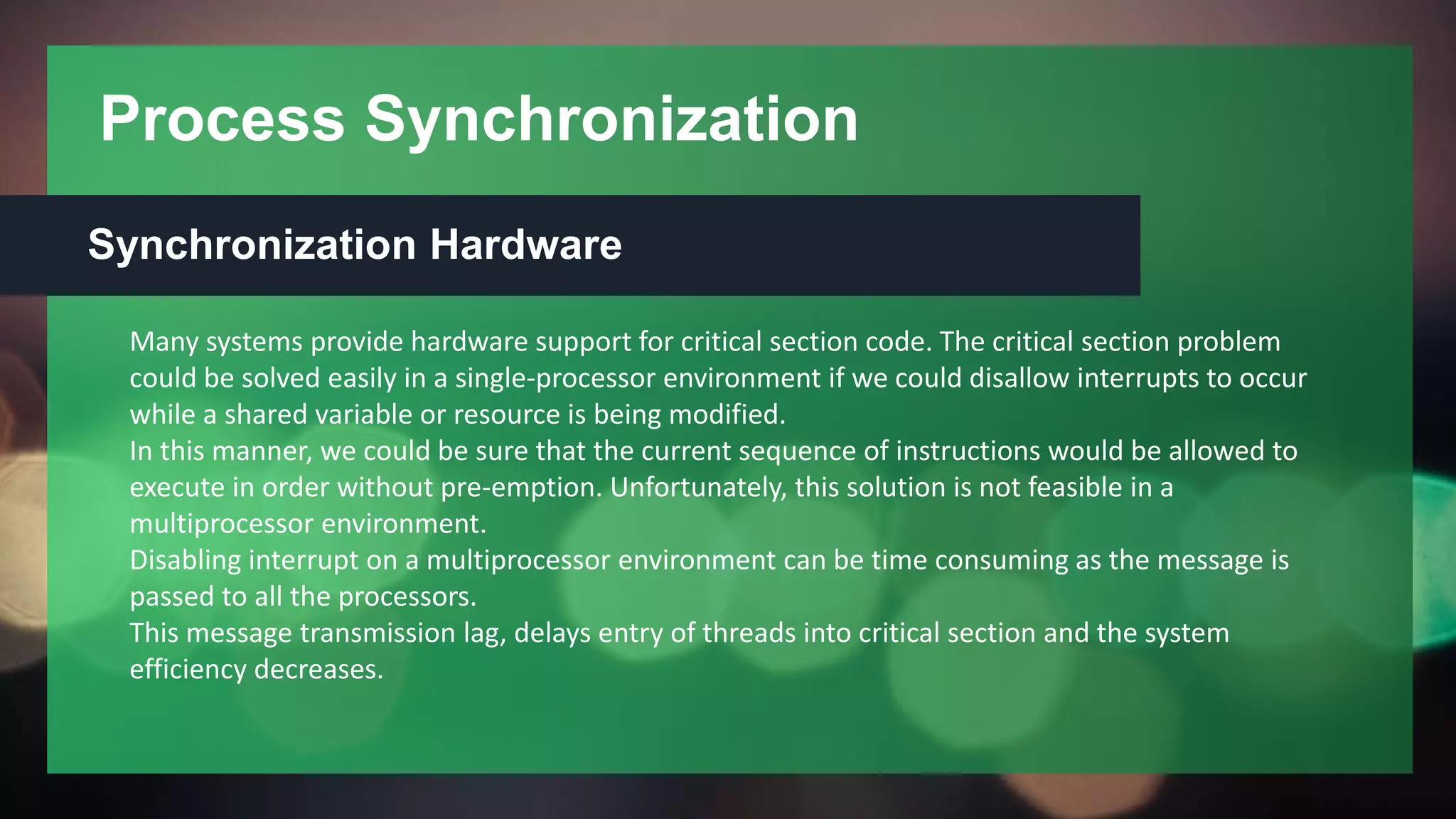 Process Synchronization

Synchronization Hardware

Many systems provide hardware support for critical section code. The critical section problem could be solved easily in a single-processor environment if we could disallow interrupts to occur while a shared variable or resource is being modified.
In this manner, we could be sure that the current sequence of instructions would be allowed to execute in order without pre-emption. Unfortunately, this solution is not feasible in a multiprocessor environment.
Disabling interrupt on a multiprocessor environment can be time consuming as the message is passed to all the processors.
This message transmission lag, delays entry of threads into critical section and the system efficiency decreases.